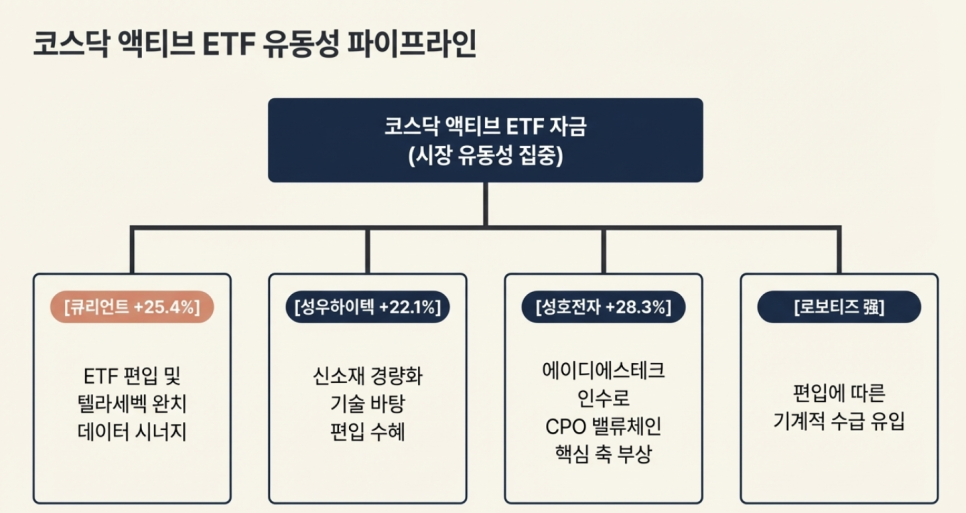 코스닥 액티브 ETF 유동성 파이프라인

코스닥 액티브 ETF 자금
(시장 유동성 집중)

[큐리언트 +25.4%]

ETF 편입 및
텔라세벡 완치
데이터 시너지

[성우하이텍 +22.1%]

신소재 경량화
기술 바탕
편입 수혜

[성호전자 +28.3%]

에이디에스테크
인수로
CPO 밸류체인
핵심 축 부상

[로보티즈 强]

편입에 따른
기계적 수급 유입